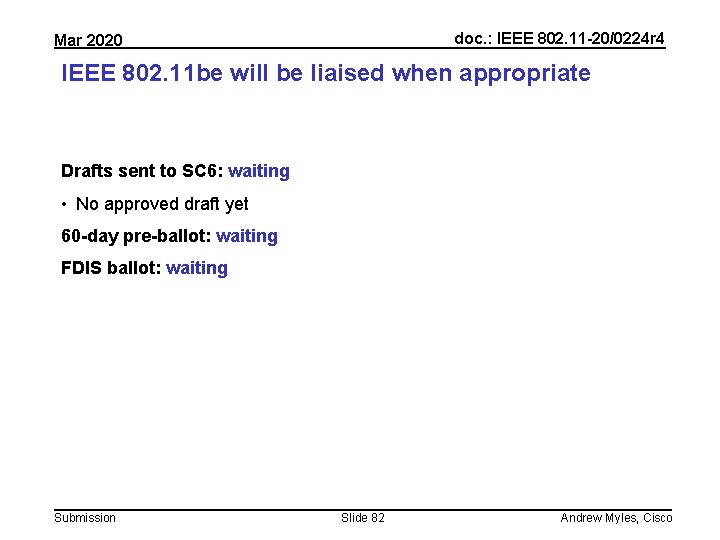 Mar 2020

doc.: IEEE 802.11-20/0224r4

IEEE 802.11be will be liaised when appropriate

Drafts sent to SC6: waiting

• No approved draft yet

60-day pre-ballot: waiting

FDIS ballot: waiting

Submission

Slide 82

Andrew Myles, Cisco